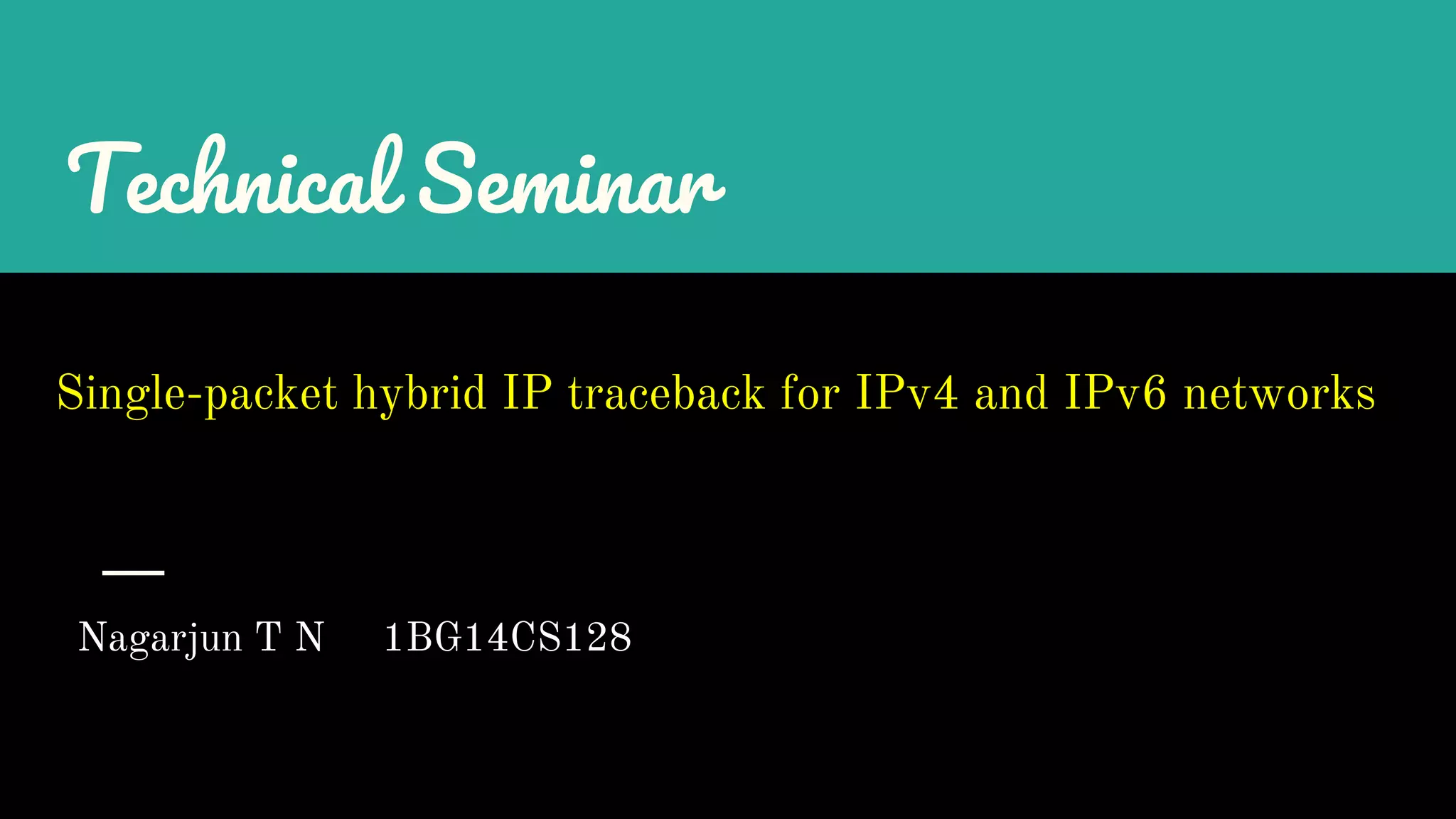 Technical Seminar

Single-packet hybrid IP traceback for IPv4 and IPv6 networks

Nagarjun T N 1BG14CS128